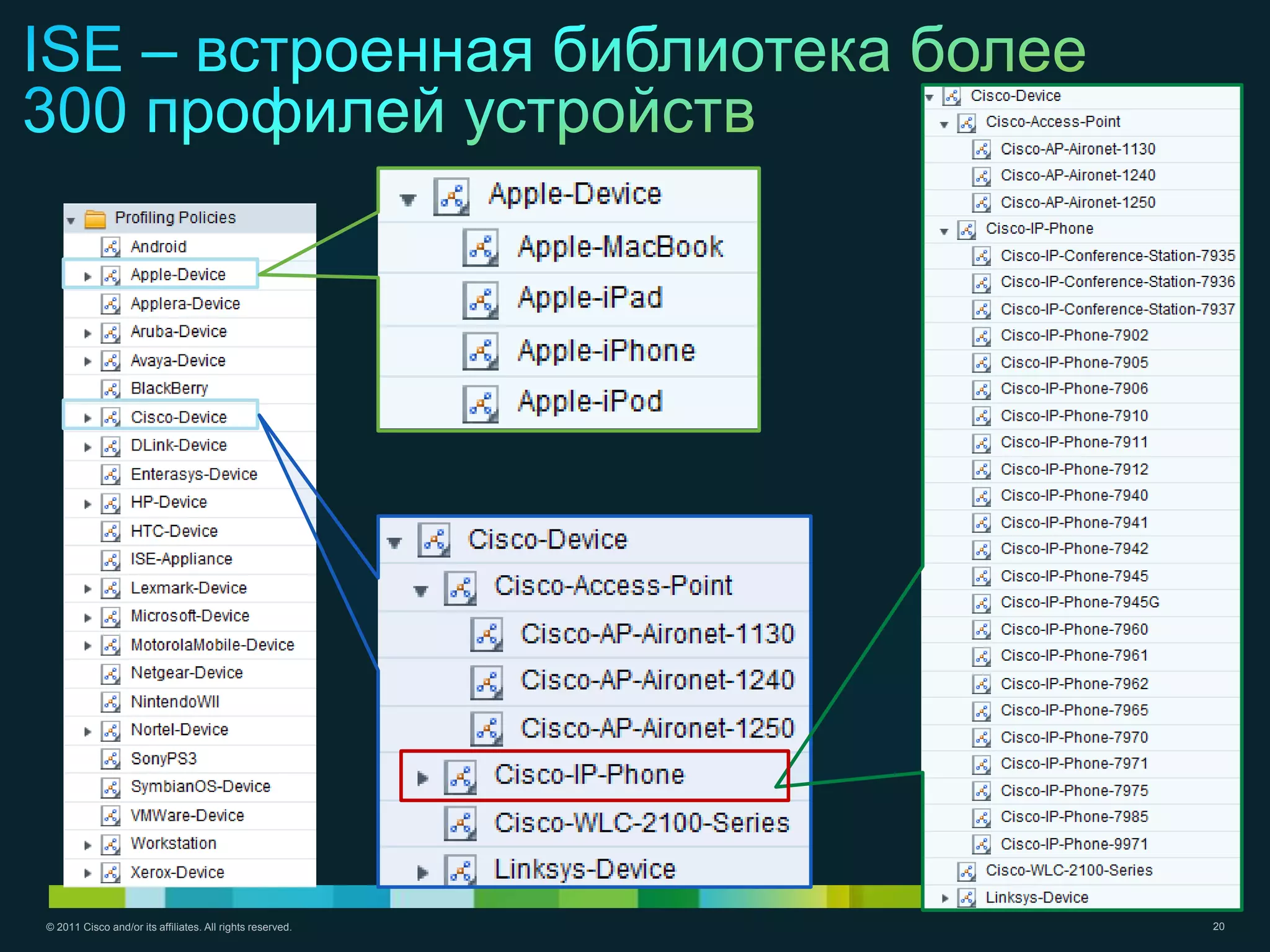 ISE – встроенная библиотека более 300 профилей устройств

Profiling Policies
Android
Apple-Device
Applera-Device
Aruba-Device
Avaya-Device
BlackBerry
Cisco-Device
DLink-Device
Enterasys-Device
HP-Device
HTC-Device
ISE-Appliance
Lexmark-Device
Microsoft-Device
MotorolaMobile-Device
Netgear-Device
NintendoWII
Nortel-Device
SonyPS3
SymbianOS-Device
VMWare-Device
Workstation
Xerox-Device

Apple-Device
Apple-MacBook
Apple-iPad
Apple-iPhone
Apple-iPod

Cisco-Device
Cisco-Access-Point
Cisco-AP-Aironet-1130
Cisco-AP-Aironet-1240
Cisco-AP-Aironet-1250
Cisco-IP-Phone
Cisco-WLC-2100-Series
Linksys-Device

Cisco-Device
Cisco-Access-Point
Cisco-AP-Aironet-1130
Cisco-AP-Aironet-1240
Cisco-AP-Aironet-1250
Cisco-IP-Phone
Cisco-IP-Conference-Station-7935
Cisco-IP-Conference-Station-7936
Cisco-IP-Conference-Station-7937
Cisco-IP-Phone-7902
Cisco-IP-Phone-7905
Cisco-IP-Phone-7906
Cisco-IP-Phone-7910
Cisco-IP-Phone-7911
Cisco-IP-Phone-7912
Cisco-IP-Phone-7940
Cisco-IP-Phone-7941
Cisco-IP-Phone-7942
Cisco-IP-Phone-7945
Cisco-IP-Phone-7945G
Cisco-IP-Phone-7960
Cisco-IP-Phone-7961
Cisco-IP-Phone-7962
Cisco-IP-Phone-7965
Cisco-IP-Phone-7970
Cisco-IP-Phone-7971
Cisco-IP-Phone-7975
Cisco-IP-Phone-7985
Cisco-IP-Phone-9971
Cisco-WLC-2100-Series
Linksys-Device

© 2011 Cisco and/or its affiliates. All rights reserved.
20